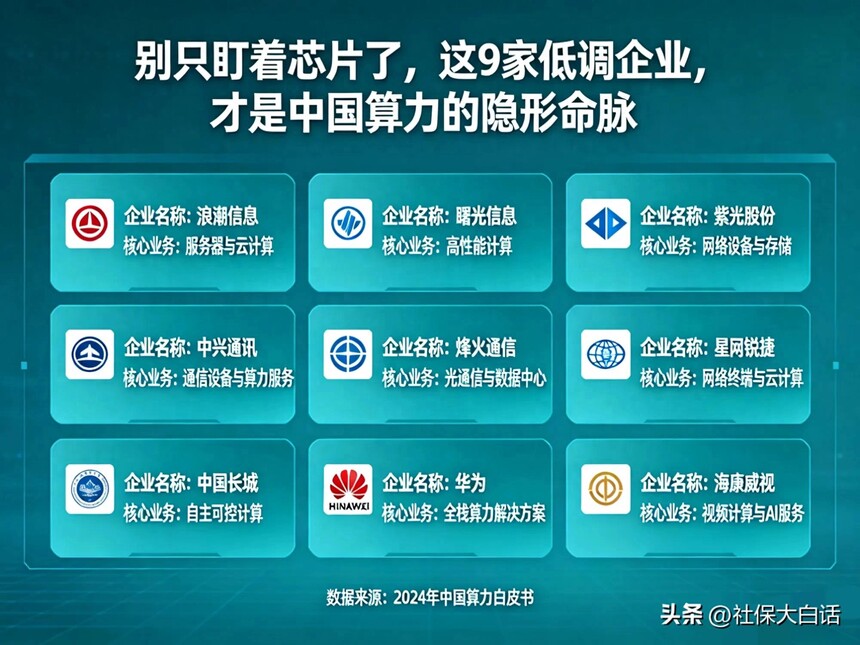 别只盯着芯片了，这9家低调企业，才是中国算力的隐形命脉

企业名称：浪潮信息
核心业务：服务器与云计算

企业名称：曙光信息
核心业务：高性能计算

企业名称：紫光股份
核心业务：网络设备与存储

企业名称：中兴通讯
核心业务：通信设备与算力服务

企业名称：烽火通信
核心业务：光通信与数据中心

企业名称：星网锐捷
核心业务：网络终端与云计算

企业名称：中国长城
核心业务：自主可控计算

HINAWKI
企业名称：华为
核心业务：全栈算力解决方案

企业名称：海康威视
核心业务：视频计算与AI服务

数据来源：2024年中国算力白皮书

头条 @社保大白话